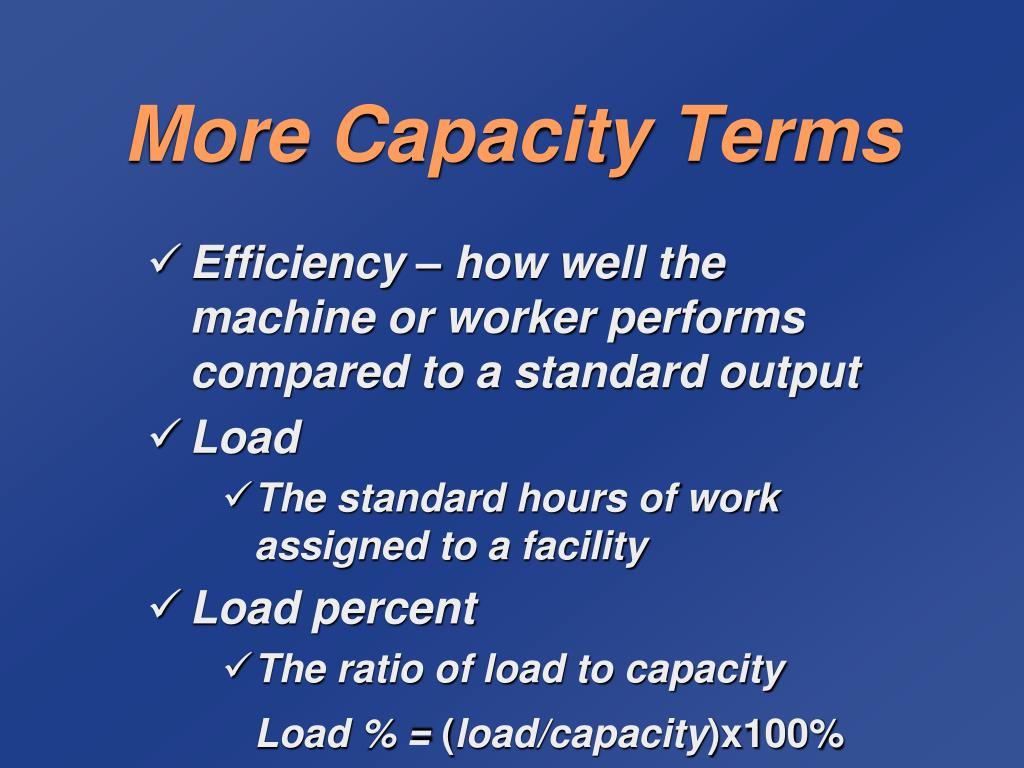 More Capacity Terms

✓ Efficiency – how well the machine or worker performs compared to a standard output

✓ Load

✓ The standard hours of work assigned to a facility

✓ Load percent

✓ The ratio of load to capacity

Load % = (load/capacity)x100%